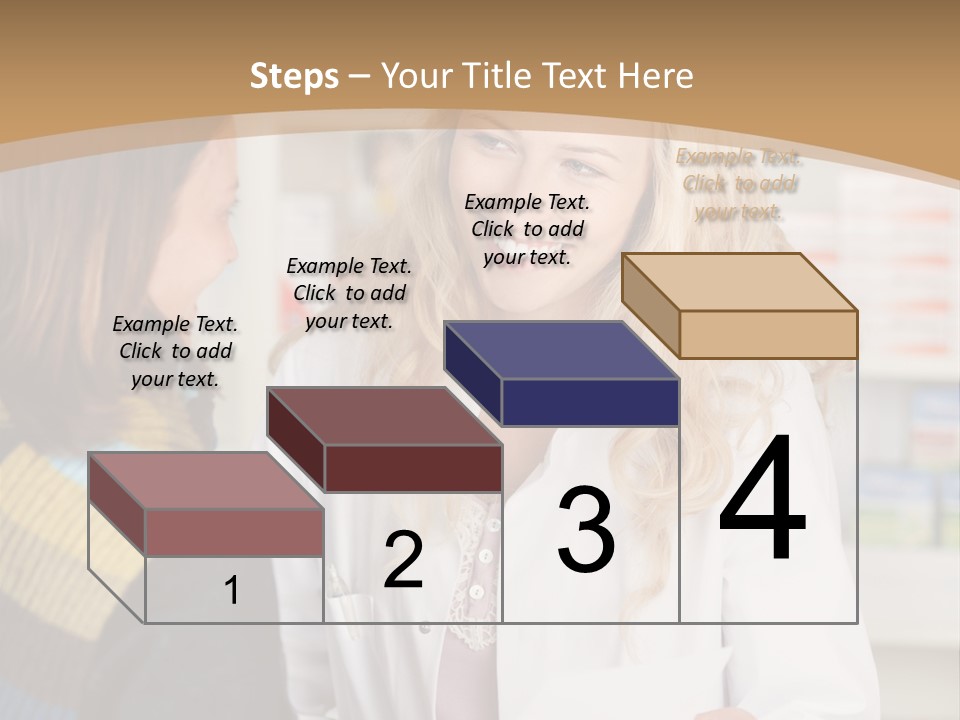 Steps – Your Title Text Here

Example Text. Click to add your text.

Example Text. Click to add your text.

Example Text. Click to add your text.

Example Text. Click to add your text.

1

2

3

4